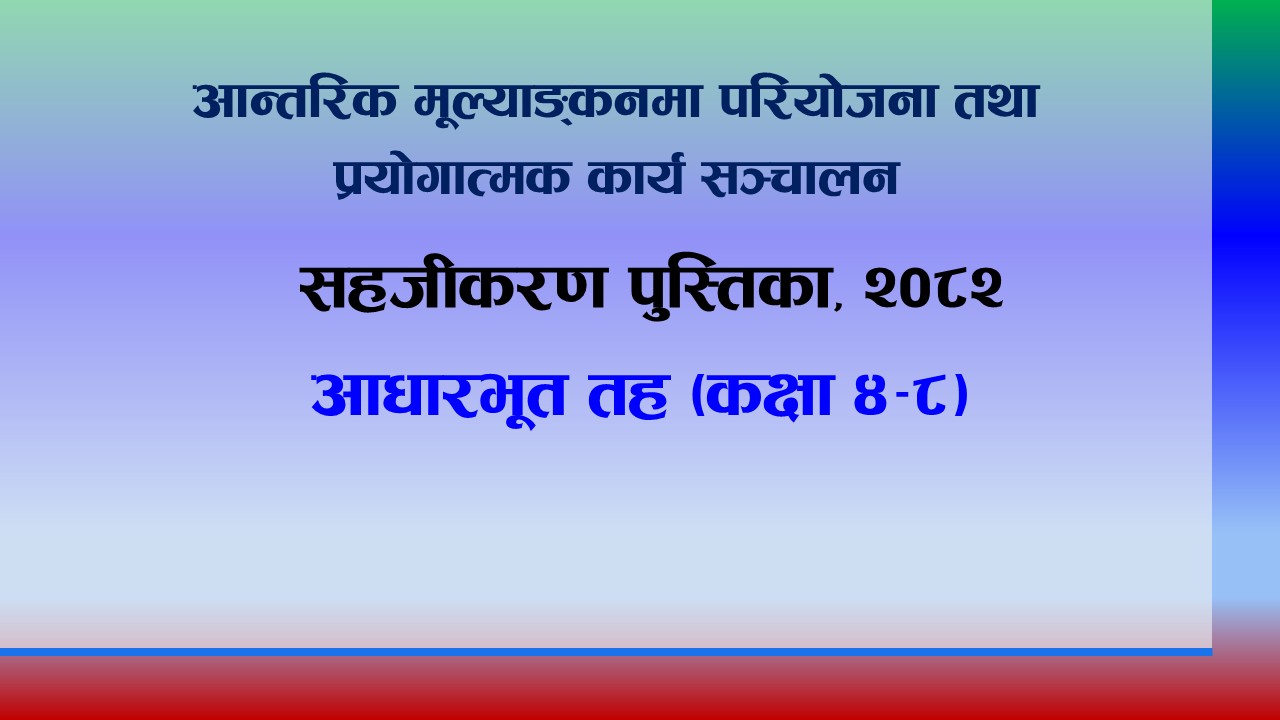 आन्तरिक मूल्याङ्कनमा परियोजना तथा प्रयोगात्मक कार्य सञ्चालन

सहजीकरण पुस्तिका, २०८२

आधारभूत तह (कक्षा ४-८)